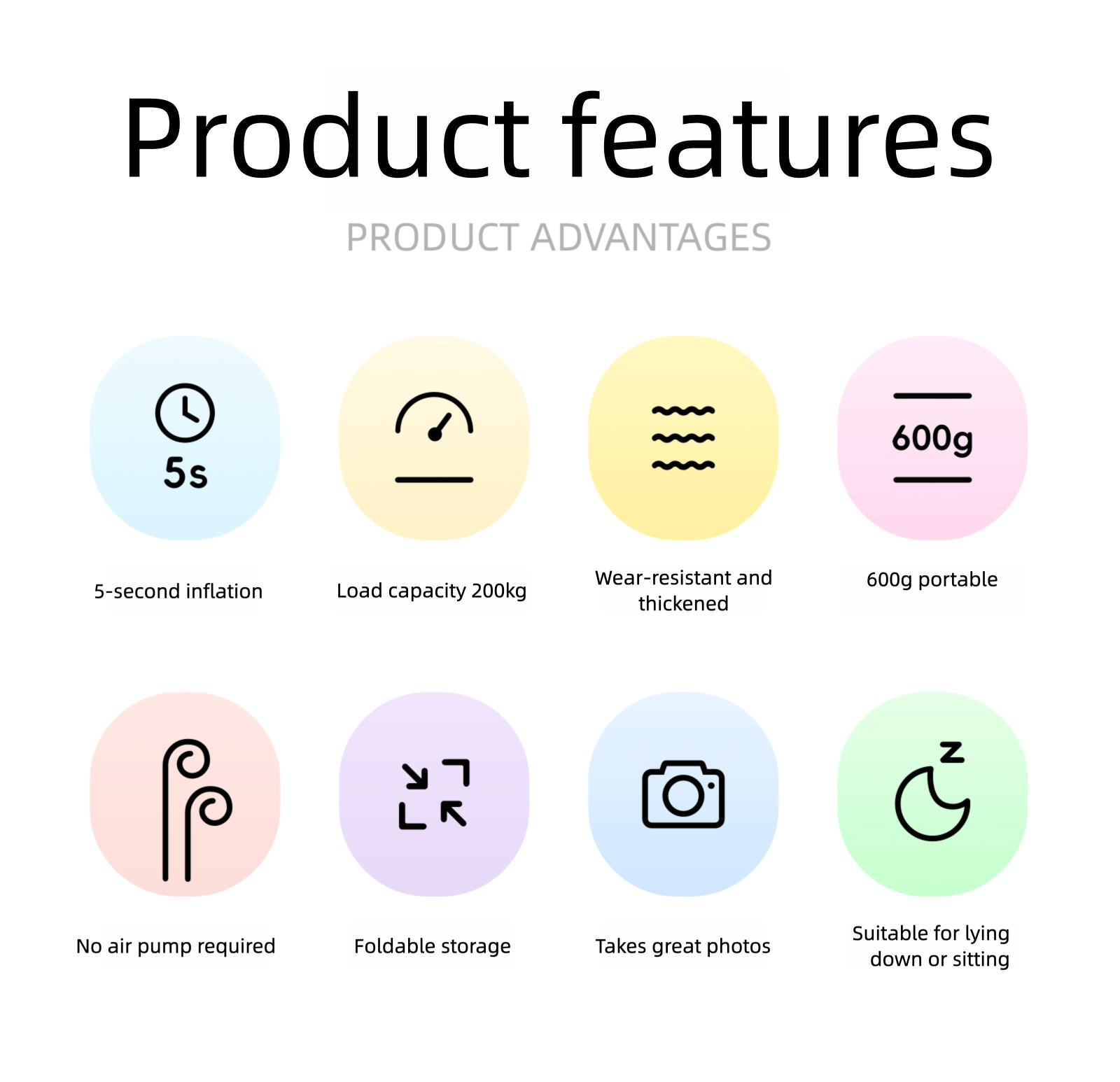 Product features

PRODUCT ADVANTAGES

5s

5-second inflation

Load capacity 200kg

Wear-resistant and thickened

600g

600g portable

No air pump required

Foldable storage

Takes great photos

z

Suitable for lying down or sitting